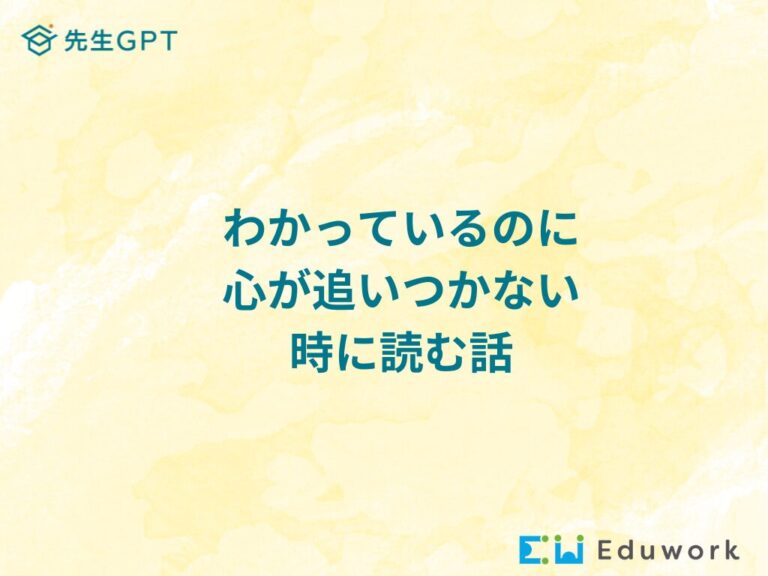 先生GPT

わかっているのに
心が追いつかない
時に読む話

Eduwork